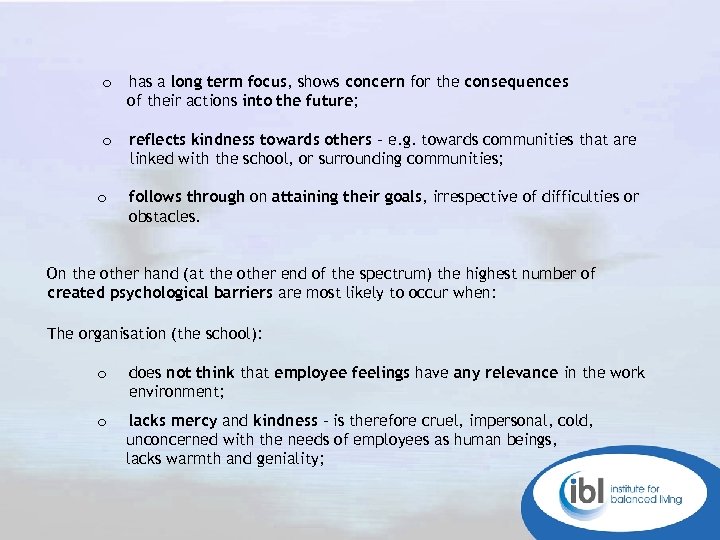 o has a long term focus, shows concern for the consequences of their actions into the future;

o reflects kindness towards others - e.g. towards communities that are linked with the school, or surrounding communities;

o follows through on attaining their goals, irrespective of difficulties or obstacles.

On the other hand (at the other end of the spectrum) the highest number of created psychological barriers are most likely to occur when:

The organisation (the school):

o does not think that employee feelings have any relevance in the work environment;

o lacks mercy and kindness - is therefore cruel, impersonal, cold, unconcerned with the needs of employees as human beings, lacks warmth and geniality;

ibl institute for balanced living